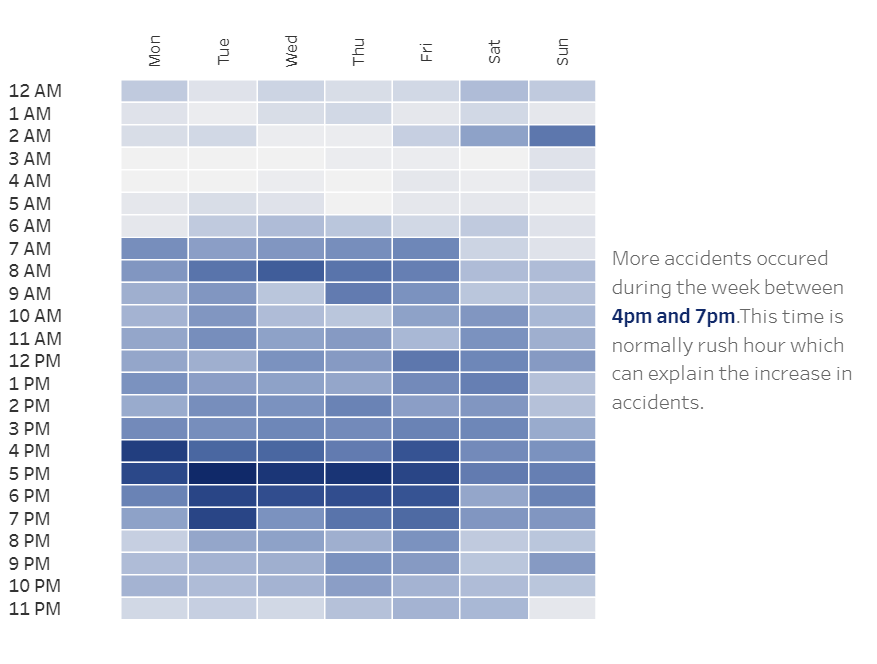 Mon Tue Wed Thu Fri Sat Sun

12 AM
1 AM
2 AM
3 AM
4 AM
5 AM
6 AM
7 AM
8 AM
9 AM
10 AM
11 AM
12 PM
1 PM
2 PM
3 PM
4 PM
5 PM
6 PM
7 PM
8 PM
9 PM
10 PM
11 PM

More accidents occured during the week between 4pm and 7pm.This time is normally rush hour which can explain the increase in accidents.